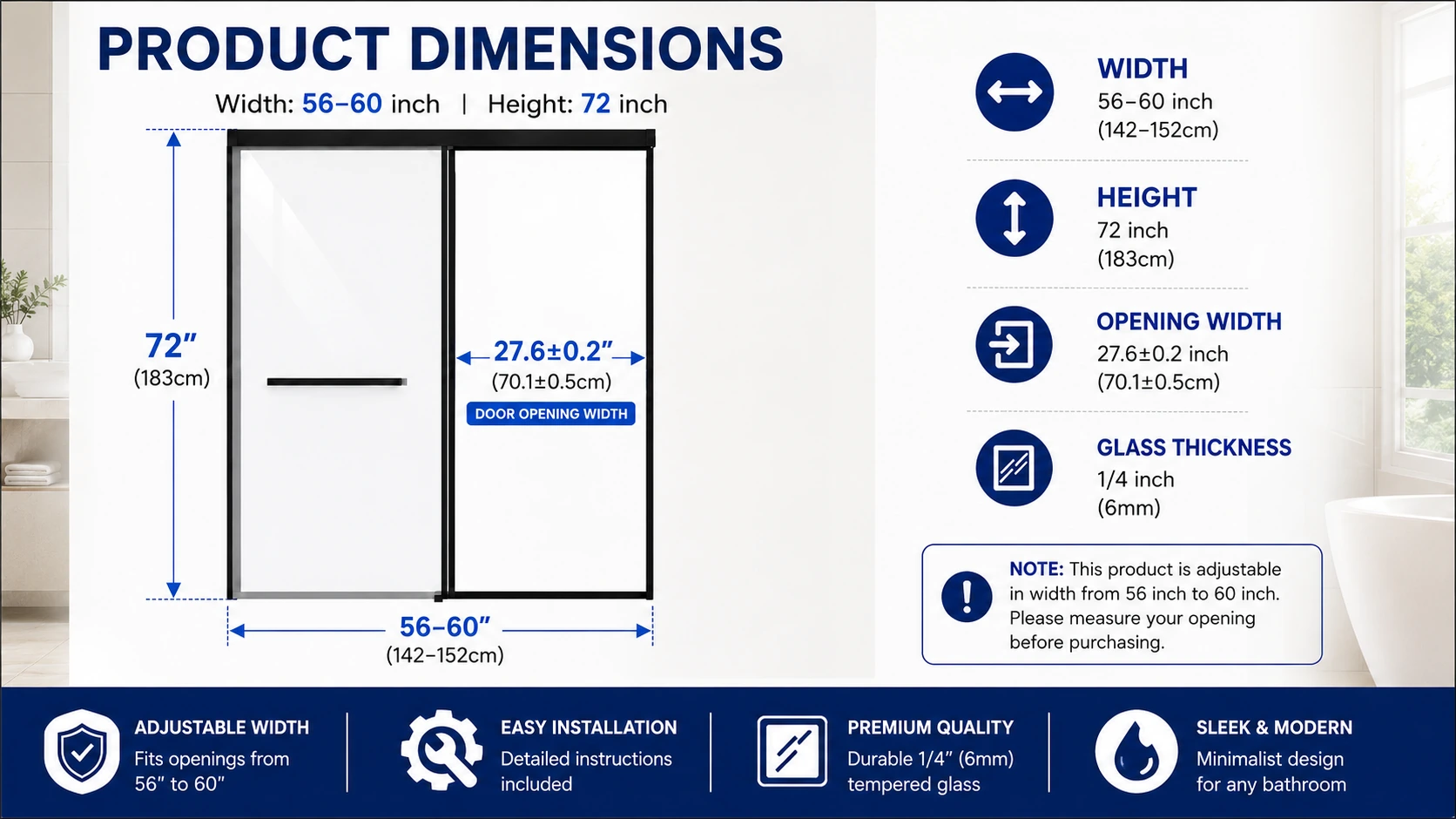 PRODUCT DIMENSIONS

Width: 56–60 inch | Height: 72 inch

72″
(183cm)

27.6±0.2″
(70.1±0.5cm)
DOOR OPENING WIDTH

56–60″
(142–152cm)

WIDTH
56–60 inch
(142–152cm)

HEIGHT
72 inch
(183cm)

OPENING WIDTH
27.6±0.2 inch
(70.1±0.5cm)

GLASS THICKNESS
1/4 inch
(6mm)

NOTE: This product is adjustable in width from 56 inch to 60 inch. Please measure your opening before purchasing.

ADJUSTABLE WIDTH
Fits openings from 56″ to 60″

EASY INSTALLATION
Detailed instructions included

PREMIUM QUALITY
Durable 1/4″ (6mm) tempered glass

SLEEK & MODERN
Minimalist design for any bathroom